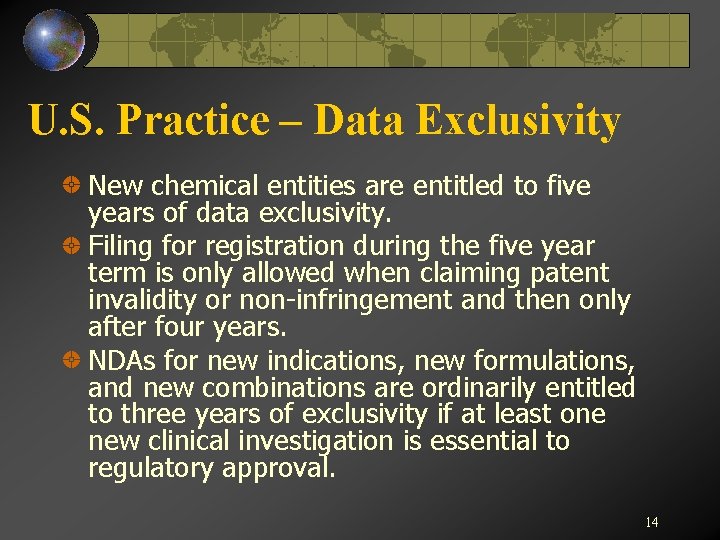 U.S. Practice – Data Exclusivity

New chemical entities are entitled to five years of data exclusivity.

Filing for registration during the five year term is only allowed when claiming patent invalidity or non-infringement and then only after four years.

NDAs for new indications, new formulations, and new combinations are ordinarily entitled to three years of exclusivity if at least one new clinical investigation is essential to regulatory approval.

14